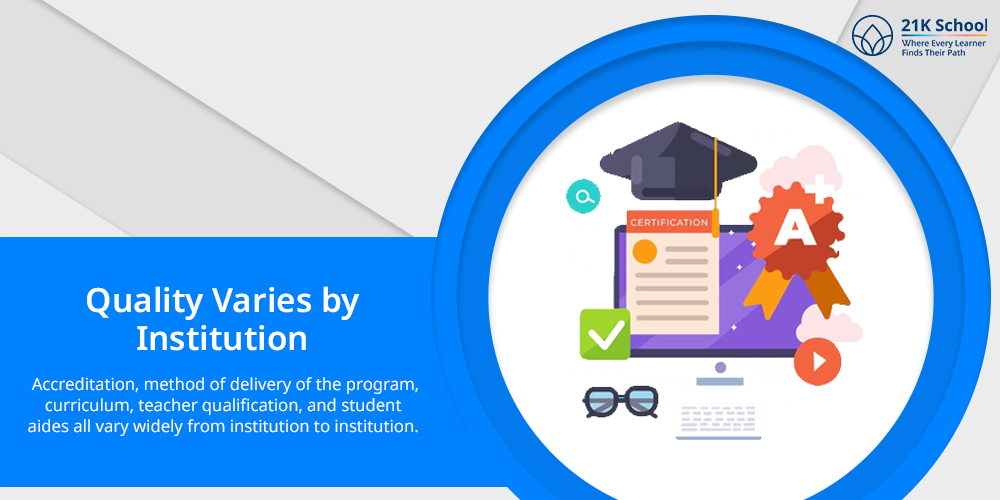 21K School
Where Every Learner Finds Their Path

CERTIFICATION

A+

Quality Varies by Institution

Accreditation, method of delivery of the program, curriculum, teacher qualification, and student aides all vary widely from institution to institution.